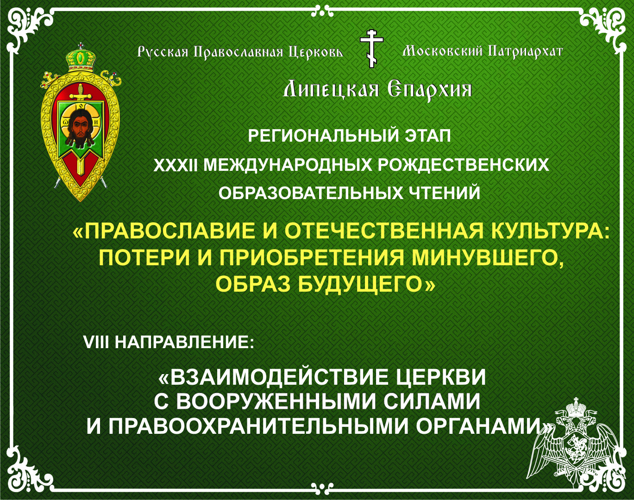 Русская Православная Церковь Московский Патриархат

Липецкая Епархия

РЕГИОНАЛЬНЫЙ ЭТАП
XXXII МЕЖДУНАРОДНЫХ РОЖДЕСТВЕНСКИХ
ОБРАЗОВАТЕЛЬНЫХ ЧТЕНИЙ

«ПРАВОСЛАВИЕ И ОТЕЧЕСТВЕННАЯ КУЛЬТУРА: ПОТЕРИ И ПРИОБРЕТЕНИЯ МИНУВШЕГО, ОБРАЗ БУДУЩЕГО»

VIII НАПРАВЛЕНИЕ:

«ВЗАИМОДЕЙСТВИЕ ЦЕРКВИ С ВООРУЖЕННЫМИ СИЛАМИ И ПРАВООХРАНИТЕЛЬНЫМИ ОРГАНАМИ»